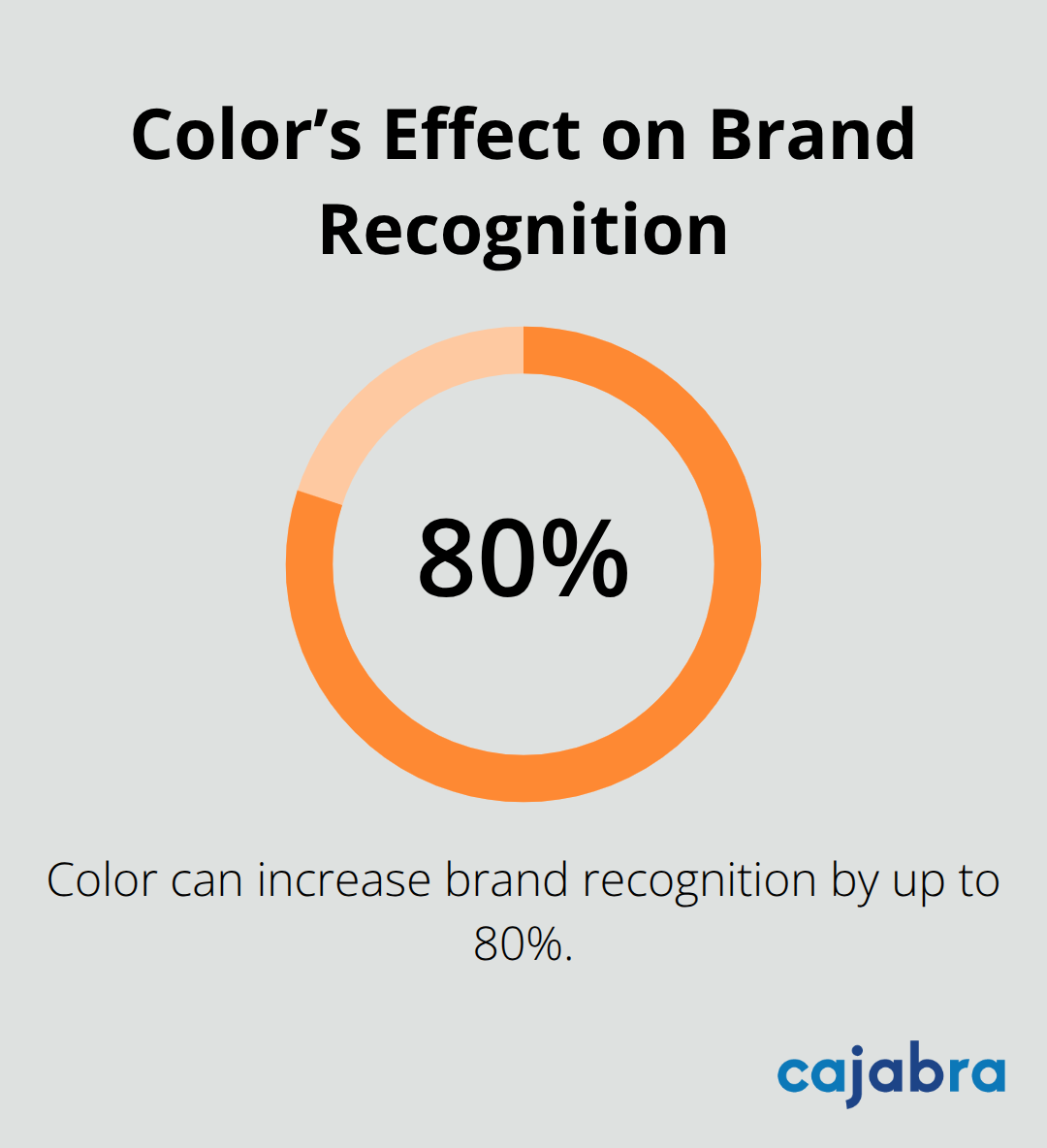 Color’s Effect on Brand Recognition

80%

Color can increase brand recognition by up to 80%.

cajabra